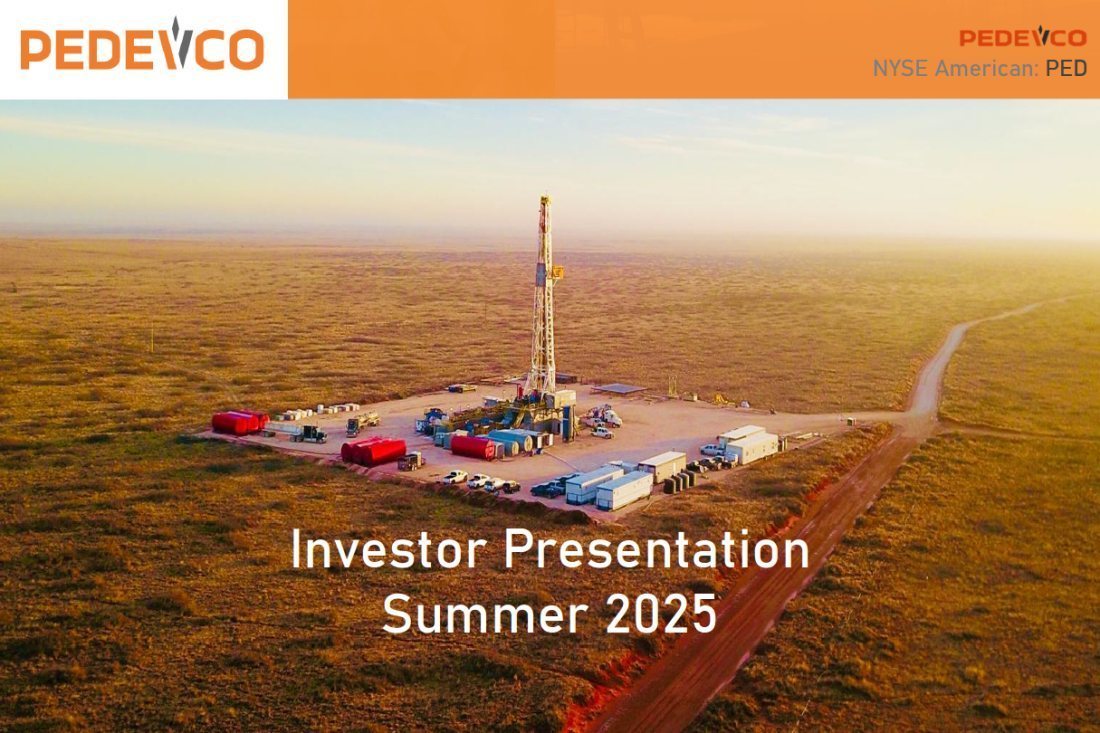 PEDEVCO

PEDEVCO
NYSE American: PED

Investor Presentation
Summer 2025